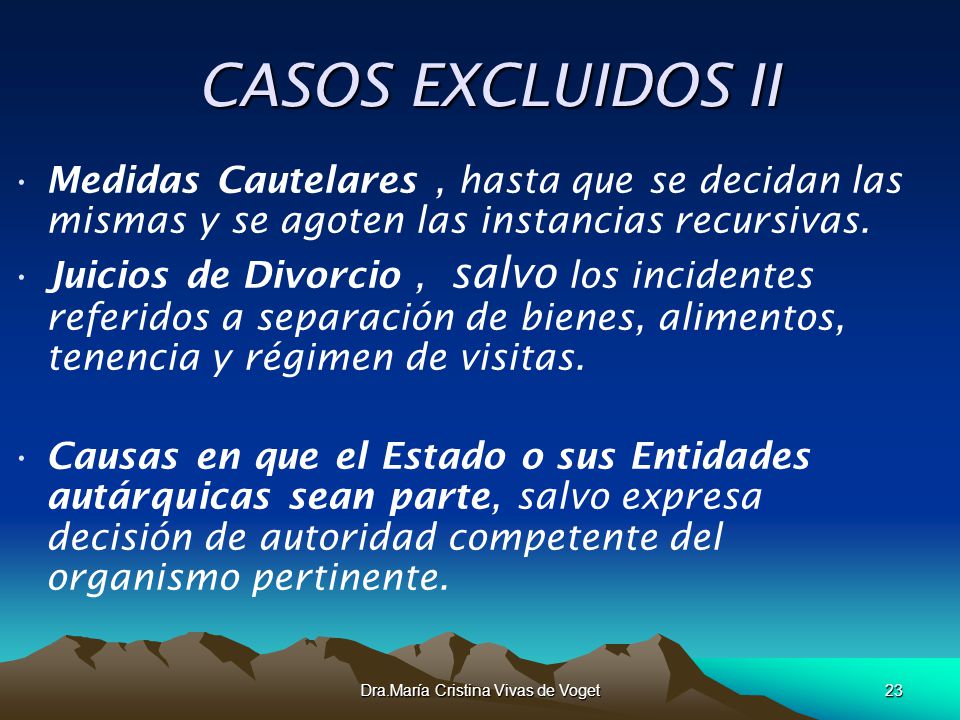 CASOS EXCLUIDOS II

• Medidas Cautelares , hasta que se decidan las mismas y se agoten las instancias recursivas.

• Juicios de Divorcio , salvo los incidentes referidos a separación de bienes, alimentos, tenencia y régimen de visitas.

• Causas en que el Estado o sus Entidades autárquicas sean parte, salvo expresa decisión de autoridad competente del organismo pertinente.

Dra.María Cristina Vivas de Voget

23